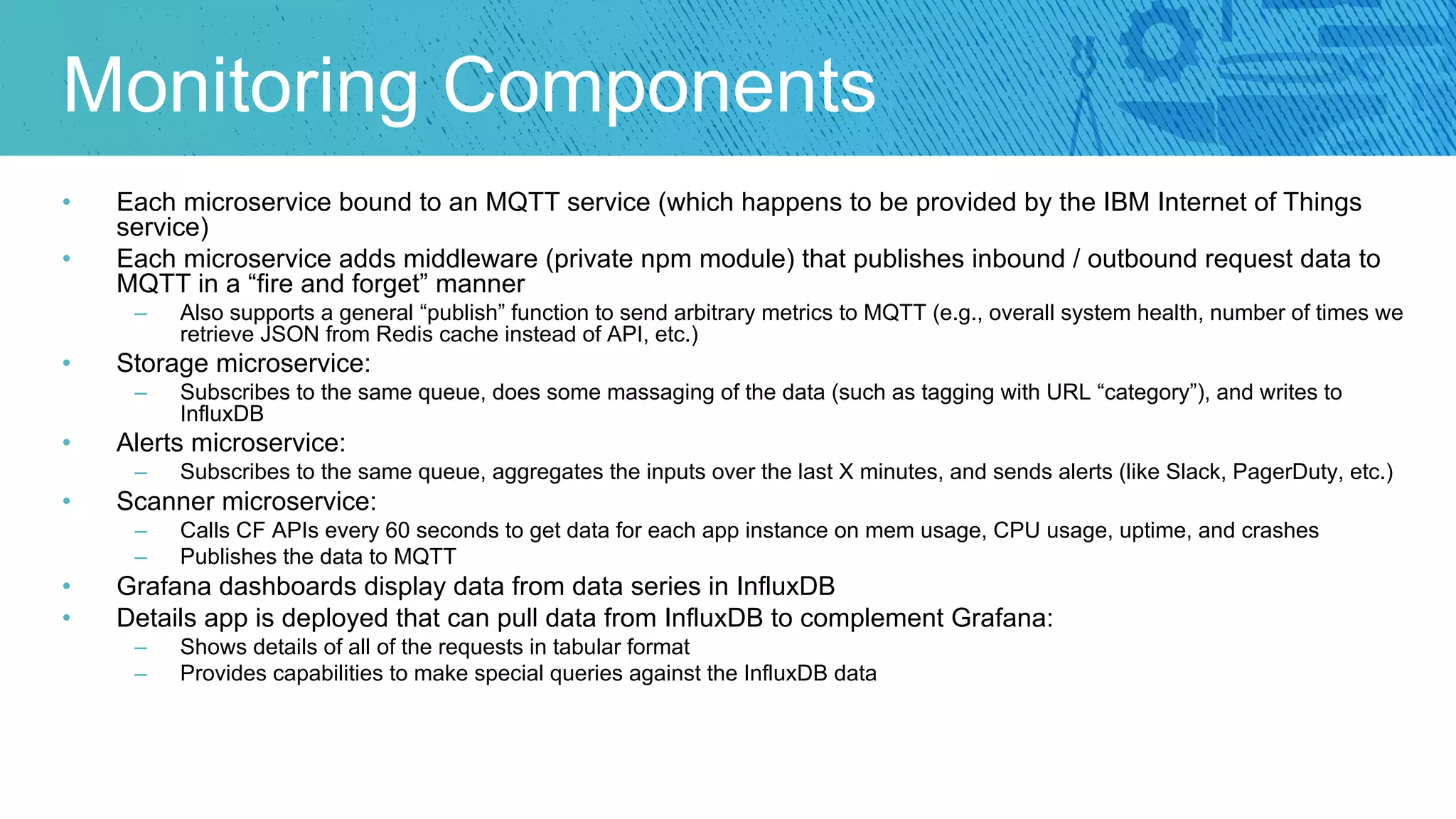 Monitoring Components

• Each microservice bound to an MQTT service (which happens to be provided by the IBM Internet of Things service)
• Each microservice adds middleware (private npm module) that publishes inbound / outbound request data to MQTT in a “fire and forget” manner
  – Also supports a general “publish” function to send arbitrary metrics to MQTT (e.g., overall system health, number of times we retrieve JSON from Redis cache instead of API, etc.)
• Storage microservice:
  – Subscribes to the same queue, does some massaging of the data (such as tagging with URL “category”), and writes to InfluxDB
• Alerts microservice:
  – Subscribes to the same queue, aggregates the inputs over the last X minutes, and sends alerts (like Slack, PagerDuty, etc.)
• Scanner microservice:
  – Calls CF APIs every 60 seconds to get data for each app instance on mem usage, CPU usage, uptime, and crashes
  – Publishes the data to MQTT
• Grafana dashboards display data from data series in InfluxDB
• Details app is deployed that can pull data from InfluxDB to complement Grafana:
  – Shows details of all of the requests in tabular format
  – Provides capabilities to make special queries against the InfluxDB data